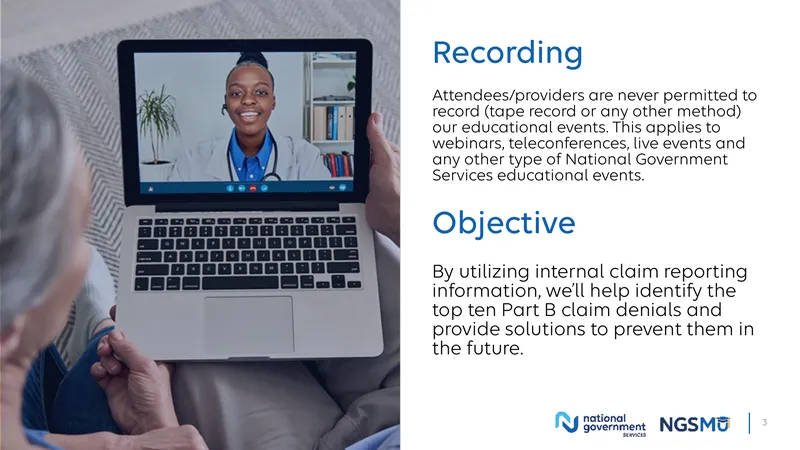 Recording

Attendees/providers are never permitted to record (tape record or any other method) our educational events. This applies to webinars, teleconferences, live events and any other type of National Government Services educational events.

Objective

By utilizing internal claim reporting information, we'll help identify the top ten Part B claim denials and provide solutions to prevent them in the future.

national government SERVICES NGSMU 3